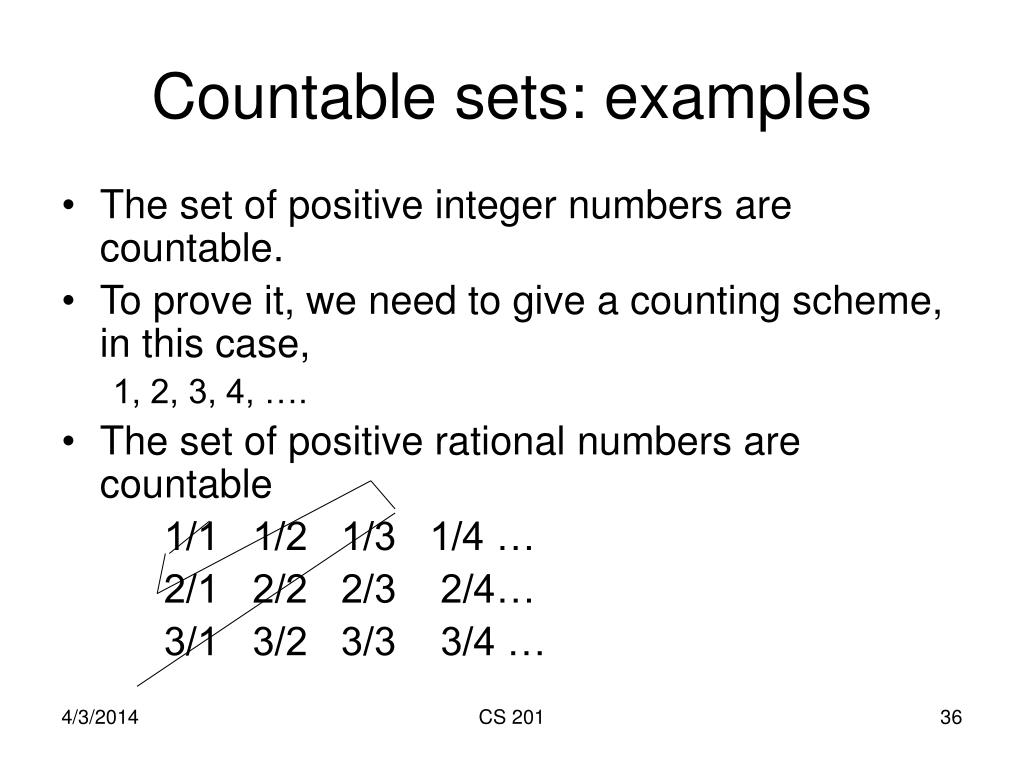 Countable sets: examples

• The set of positive integer numbers are countable.
• To prove it, we need to give a counting scheme, in this case,
1, 2, 3, 4, ….
• The set of positive rational numbers are countable

1/1 1/2 1/3 1/4 …
2/1 2/2 2/3 2/4…
3/1 3/2 3/3 3/4 …

4/3/2014
CS 201
36